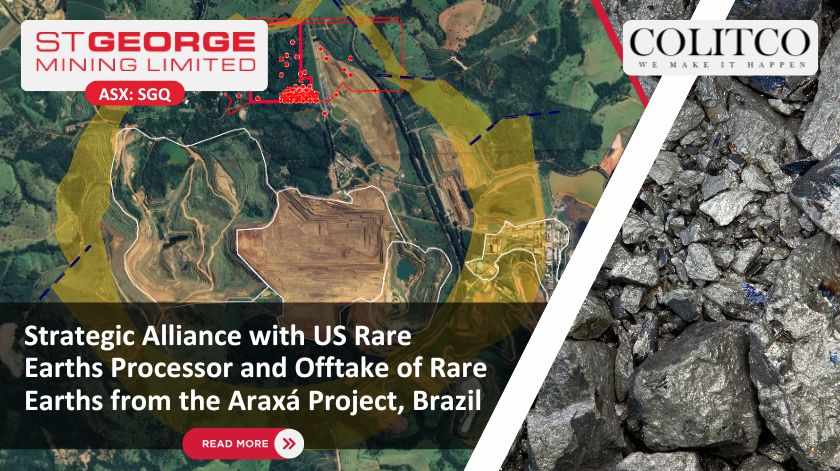 ST GEORGE MINING LIMITED

ASX: SGQ

COLITCO
WE MAKE IT HAPPEN

Strategic Alliance with US Rare Earths Processor and Offtake of Rare Earths from the Araxá Project, Brazil

READ MORE